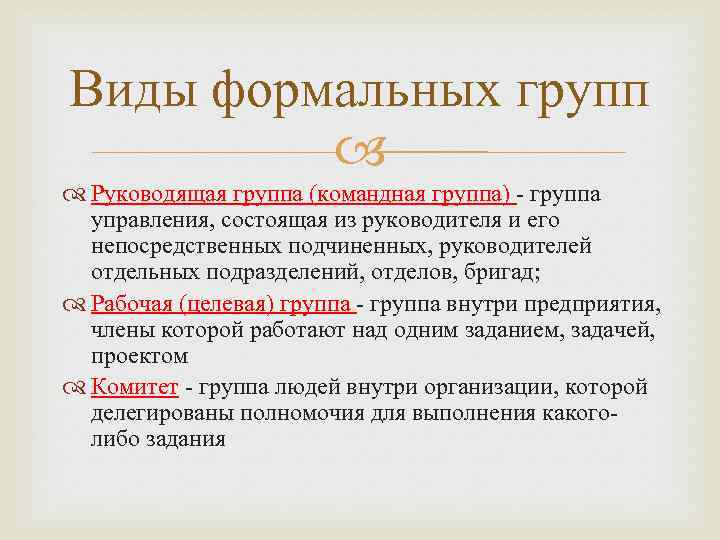 Виды формальных групп

Руководящая группа (командная группа) - группа управления, состоящая из руководителя и его непосредственных подчиненных, руководителей отдельных подразделений, отделов, бригад;

Рабочая (целевая) группа - группа внутри предприятия, члены которой работают над одним заданием, задачей, проектом

Комитет - группа людей внутри организации, которой делегированы полномочия для выполнения какого-либо задания